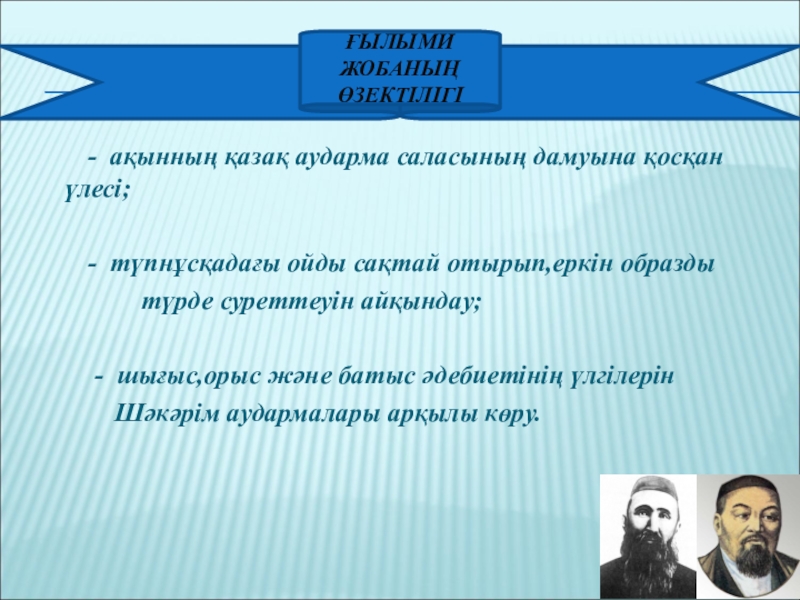 ҒЫЛЫМИ ЖОБАНЫҢ ӨЗЕКТІЛІГІ

- ақынның қазақ аударма саласының дамуына қосқан үлесі;

- түпнұсқадағы ойды сақтай отырып,еркін образды түрде суреттеуін айқындау;

- шығыс,орыс және батыс әдебиетінің үлгілерін Шәкәрім аудармалары арқылы көру.